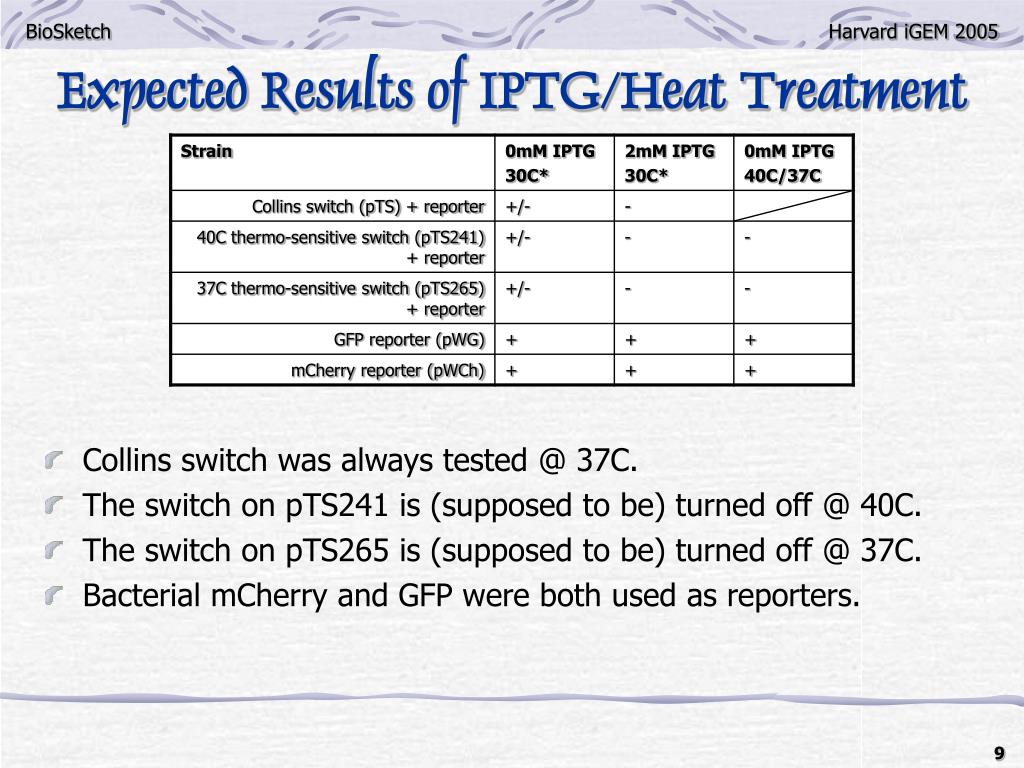 BioSketch

Harvard iGEM 2005

Expected Results of IPTG/Heat Treatment

| Strain | 0mM IPTG 30C* | 2mM IPTG 30C* | 0mM IPTG 40C/37C |
|---|---|---|---|
| Collins switch (pTS) + reporter | +/- | - | |
| 40C thermo-sensitive switch (pTS241) + reporter | +/- | - | - |
| 37C thermo-sensitive switch (pTS265) + reporter | +/- | - | - |
| GFP reporter (pWG) | + | + | + |
| mCherry reporter (pWCh) | + | + | + |

Collins switch was always tested @ 37C.

The switch on pTS241 is (supposed to be) turned off @ 40C.

The switch on pTS265 is (supposed to be) turned off @ 37C.

Bacterial mCherry and GFP were both used as reporters.

9